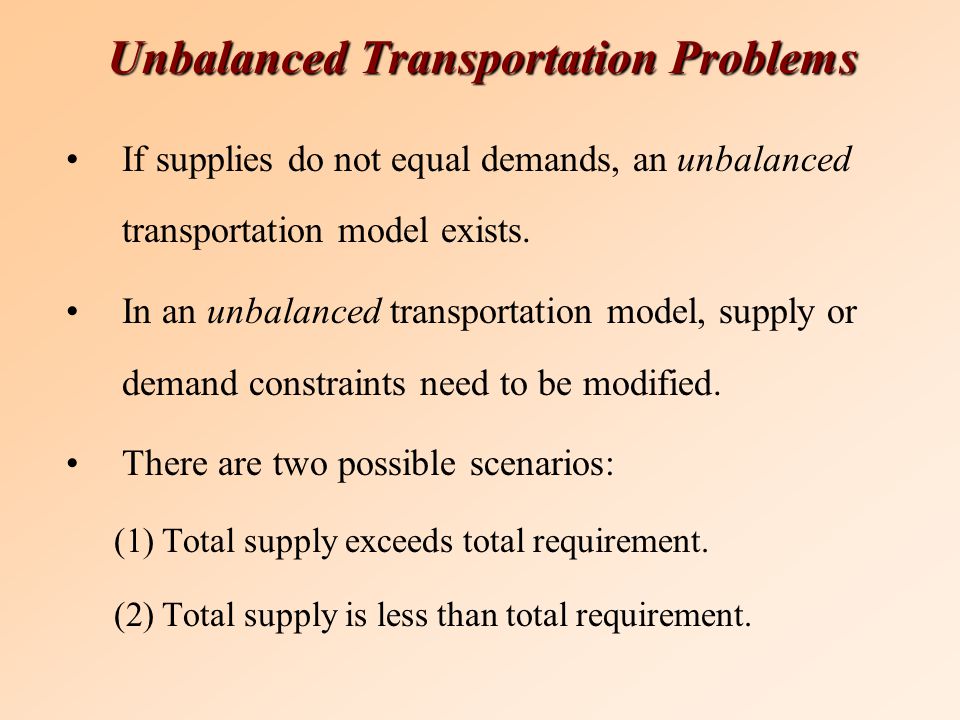 Unbalanced Transportation Problems

• If supplies do not equal demands, an unbalanced transportation model exists.

• In an unbalanced transportation model, supply or demand constraints need to be modified.

• There are two possible scenarios:

(1) Total supply exceeds total requirement.

(2) Total supply is less than total requirement.